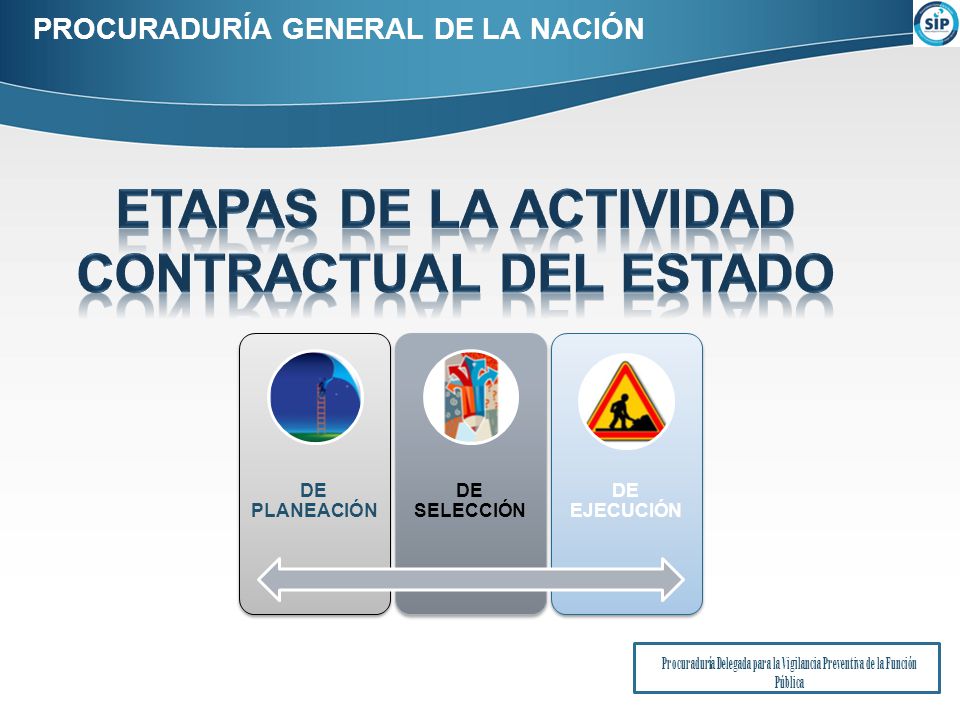 PROCURADURÍA GENERAL DE LA NACIÓN

SIP

ETAPAS DE LA ACTIVIDAD CONTRACTUAL DEL ESTADO

DE PLANEACIÓN

DE SELECCIÓN

DE EJECUCIÓN

Procuraduría Delegada para la Vigilancia Preventiva de la Función Pública